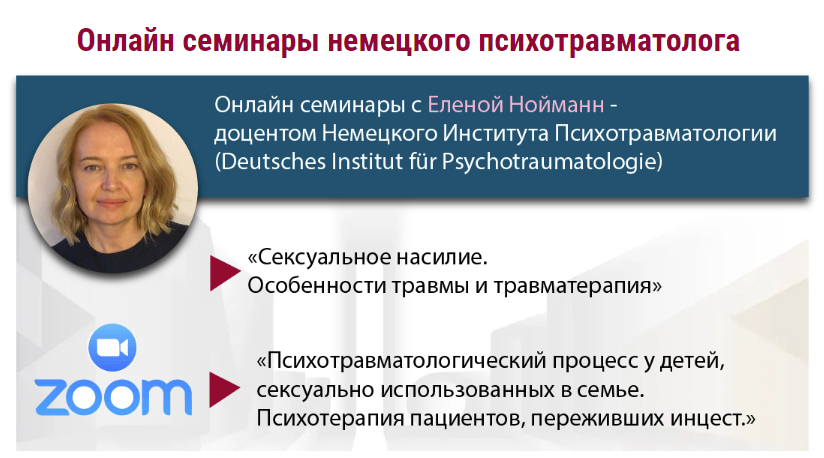 Онлайн семинары немецкого психотравматолога

Онлайн семинары с Еленой Нойманн - доцентом Немецкого Института Психотравматологии (Deutsches Institut für Psychotraumatologie)

«Сексуальное насилие. Особенности травмы и травматерапия»

zoom

«Психотравматологический процесс у детей, сексуально использованных в семье. Психотерапия пациентов, переживших инцест.»